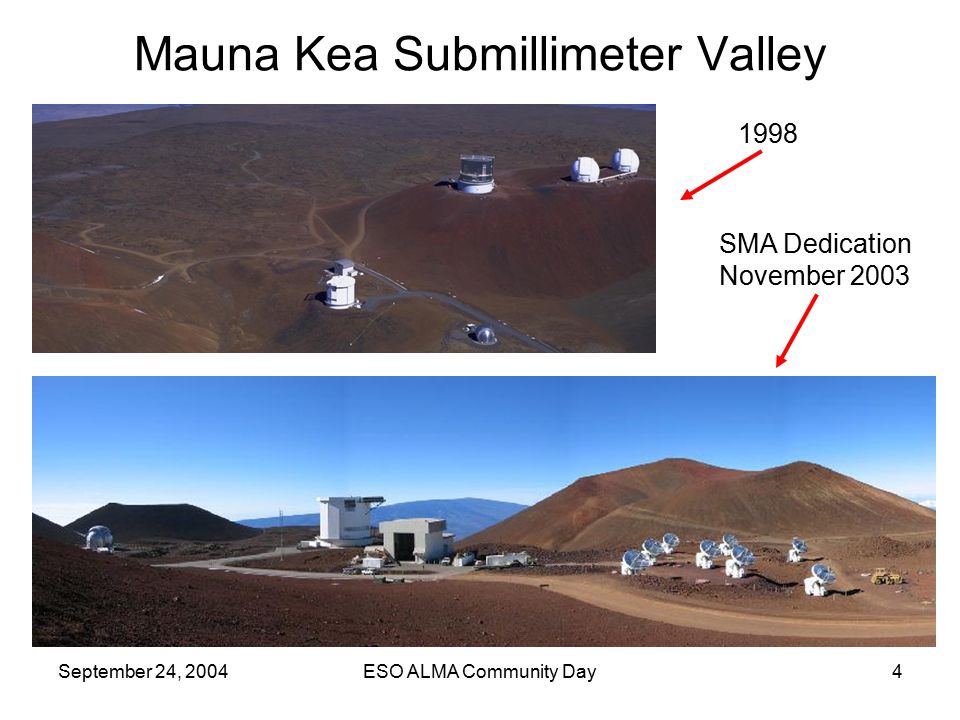 Mauna Kea Submillimeter Valley

1998

SMA Dedication
November 2003

September 24, 2004

ESO ALMA Community Day

4